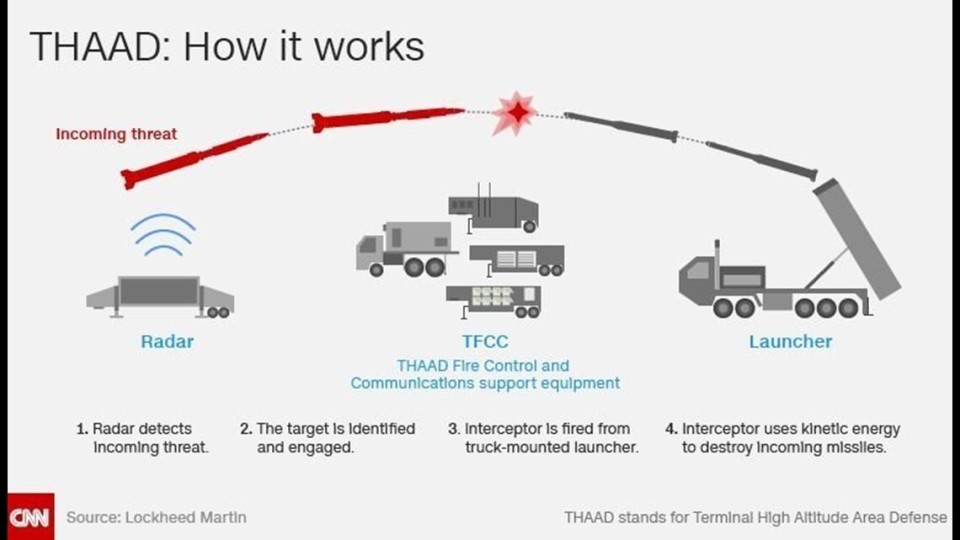 THAAD: How it works

Incoming threat

Radar

TFCC
THAAD Fire Control and Communications support equipment

Launcher

1. Radar detects incoming threat.

2. The target is identified and engaged.

3. Interceptor is fired from truck-mounted launcher.

4. Interceptor uses kinetic energy to destroy incoming missiles.

CNN Source: Lockheed Martin

THAAD stands for Terminal High Altitude Area Defense